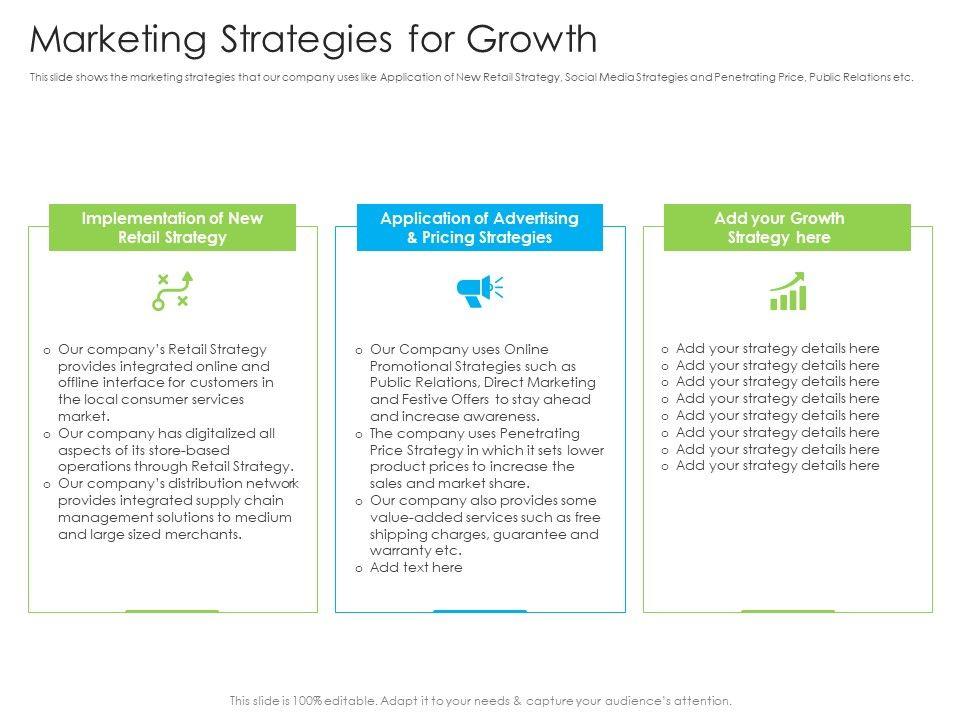 Marketing Strategies for Growth

This slide shows the marketing strategies that our company uses like Application of New Retail Strategy, Social Media Strategies and Penetrating Price, Public Relations etc.

Implementation of New Retail Strategy

o Our company's Retail Strategy provides integrated online and offline interface for customers in the local consumer services market.
o Our company has digitalized all aspects of its store-based operations through Retail Strategy.
o Our company's distribution network provides integrated supply chain management solutions to medium and large sized merchants.

Application of Advertising & Pricing Strategies

o Our Company uses Online Promotional Strategies such as Public Relations, Direct Marketing and Festive Offers to stay ahead and increase awareness.
o The company uses Penetrating Price Strategy in which it sets lower product prices to increase the sales and market share.
o Our company also provides some value-added services such as free shipping charges, guarantee and warranty etc.
o Add text here

Add your Growth Strategy here

o Add your strategy details here
o Add your strategy details here
o Add your strategy details here
o Add your strategy details here
o Add your strategy details here
o Add your strategy details here
o Add your strategy details here
o Add your strategy details here

This slide is 100% editable. Adapt it to your needs & capture your audience's attention.